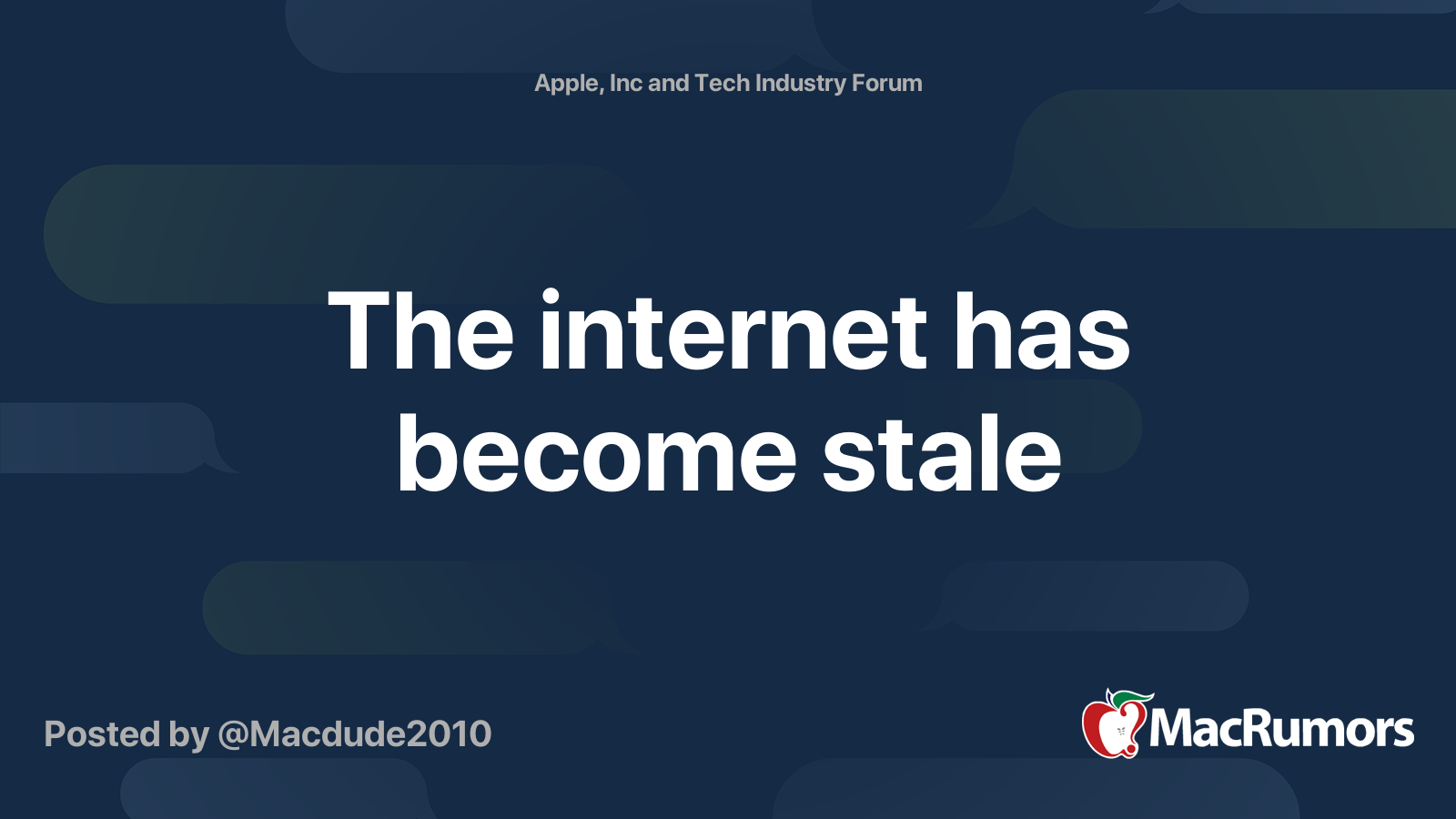 Apple, Inc and Tech Industry Forum

The internet has become stale

Posted by @Macdude2010

MacRumors